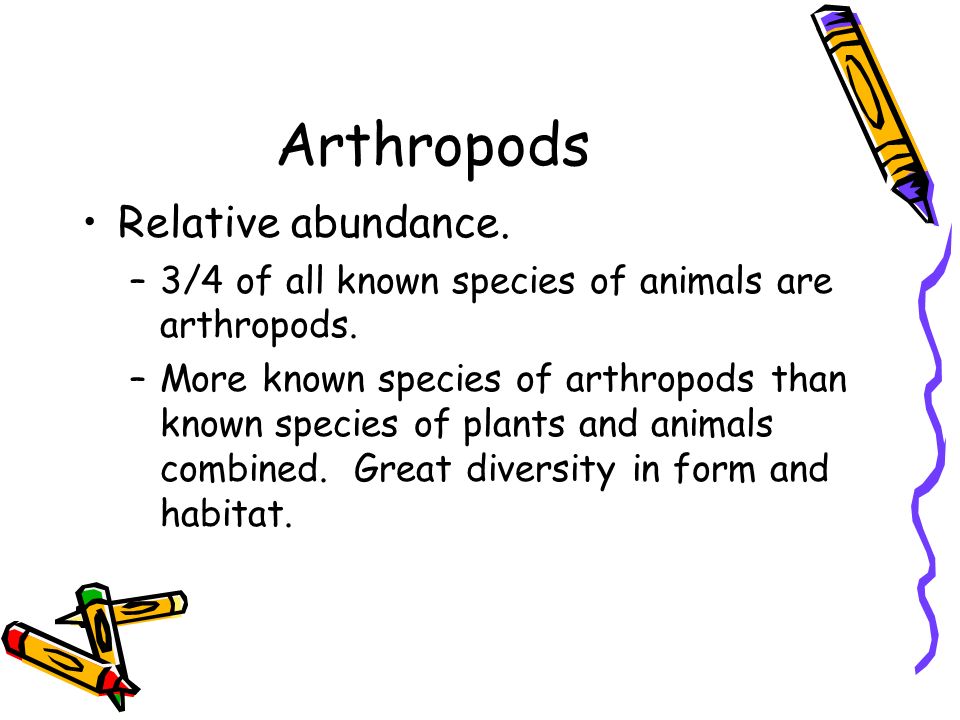 Arthropods

• Relative abundance.

– 3/4 of all known species of animals are arthropods.

– More known species of arthropods than known species of plants and animals combined. Great diversity in form and habitat.